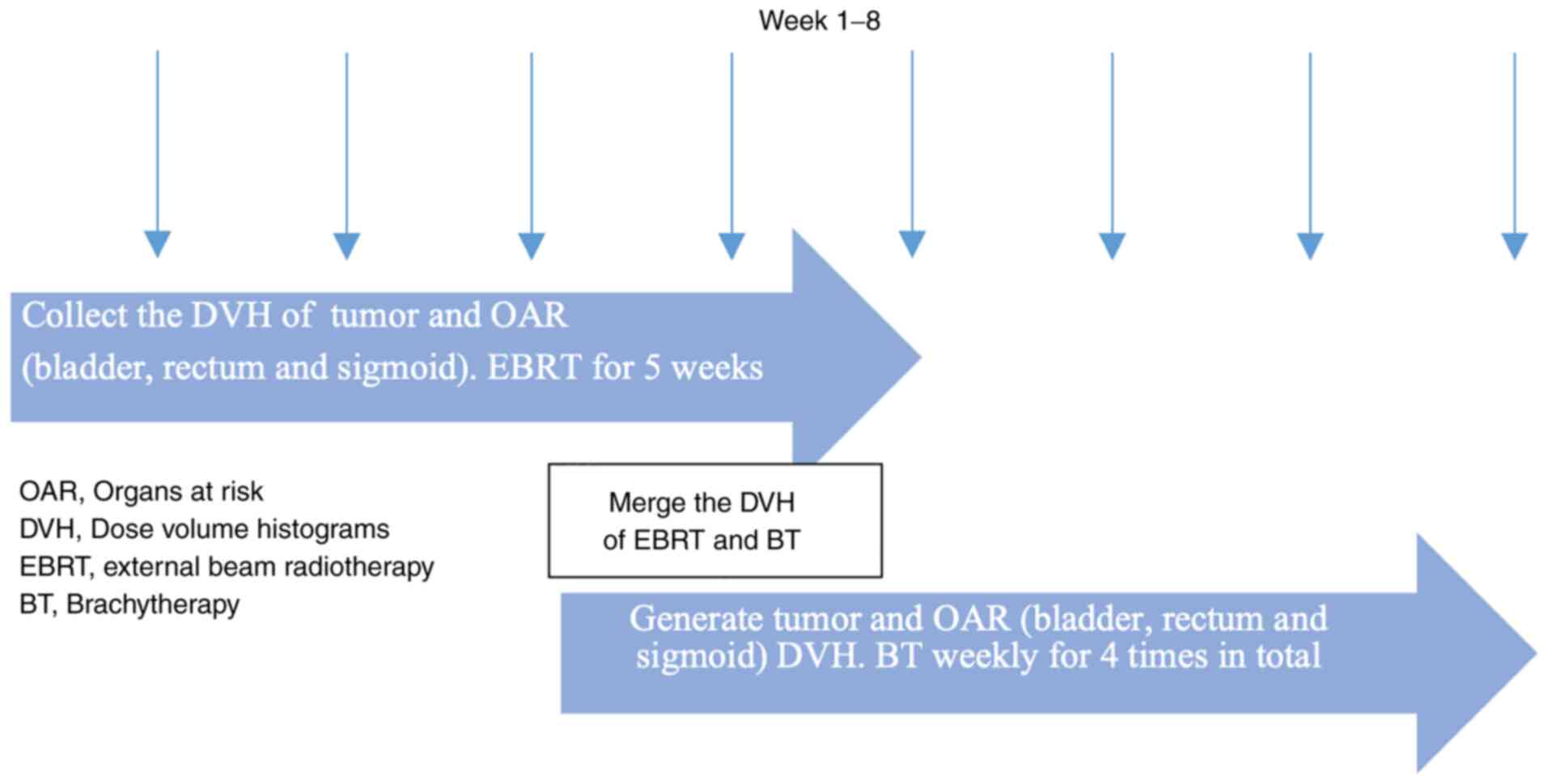 Week 1–8

Collect the DVH of tumor and OAR (bladder, rectum and sigmoid). EBRT for 5 weeks

OAR, Organs at risk
DVH, Dose volume histograms
EBRT, external beam radiotherapy
BT, Brachytherapy

Merge the DVH of EBRT and BT

Generate tumor and OAR (bladder, rectum and sigmoid) DVH. BT weekly for 4 times in total